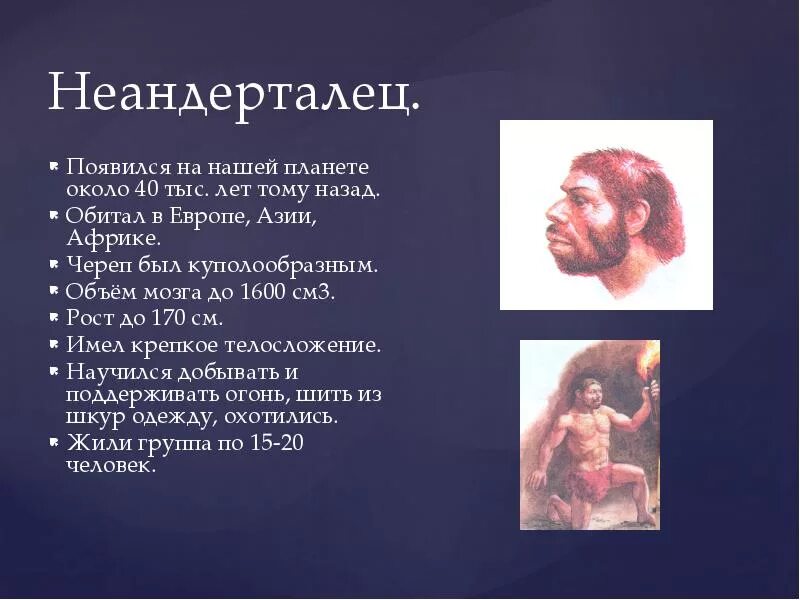 Неандерталец.

- Появился на нашей планете около 40 тыс. лет тому назад.
- Обитал в Европе, Азии, Африке.
- Череп был куполообразным.
- Объём мозга до 1600 см3.
- Рост до 170 см.
- Имел крепкое телосложение.
- Научился добывать и поддерживать огонь, шить из шкур одежду, охотились.
- Жили группа по 15-20 человек.